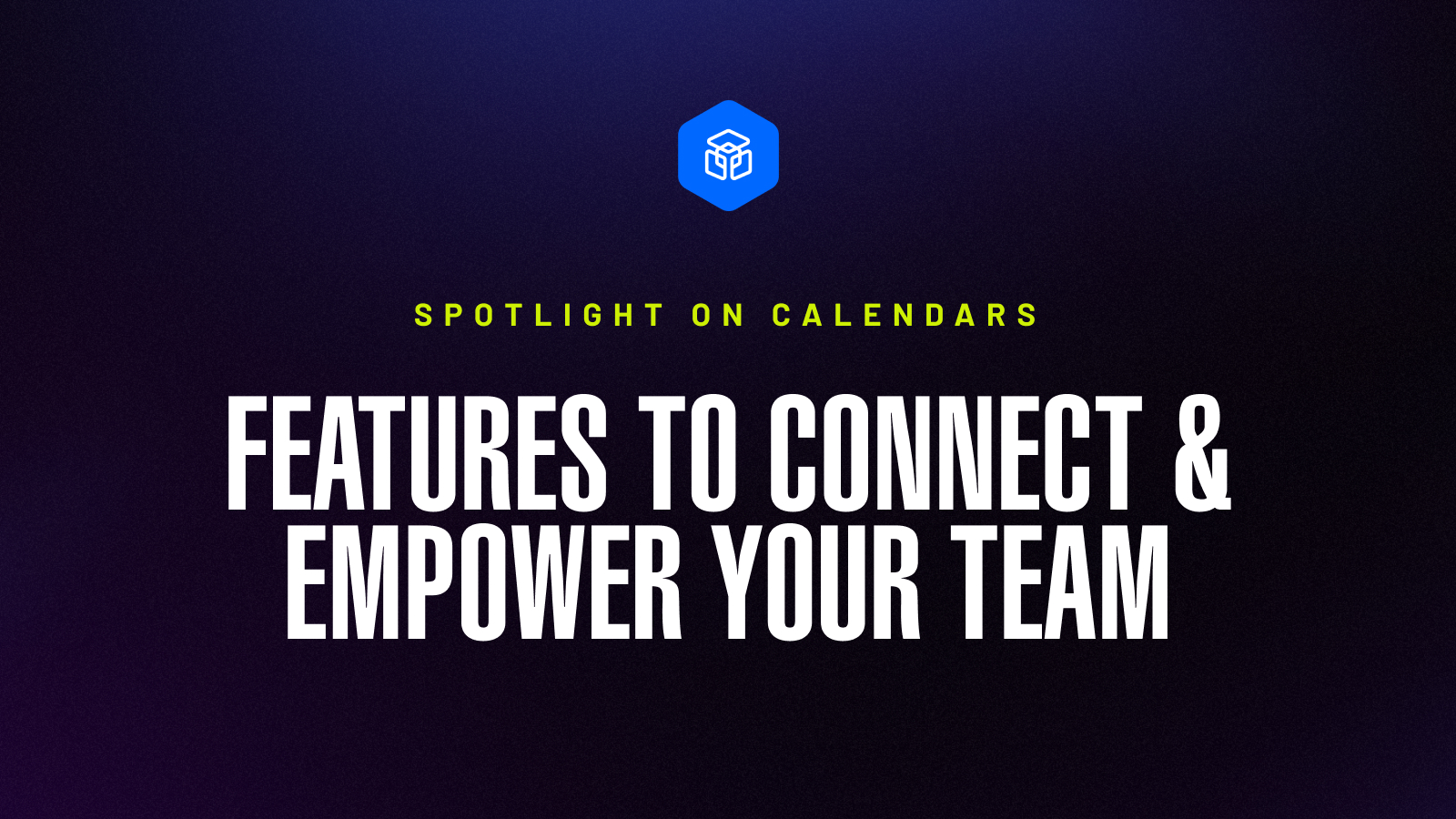 SPOTLIGHT ON CALENDARS

FEATURES TO CONNECT & EMPOWER YOUR TEAM